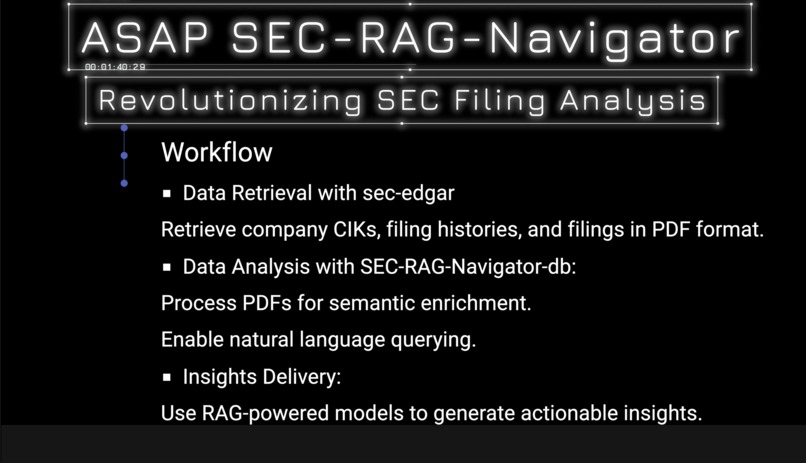 ASAP SEC-RAG-Navigator

00:01:40:29

Revolutionizing SEC Filing Analysis

Workflow

▪ Data Retrieval with sec-edgar

Retrieve company CIKs, filing histories, and filings in PDF format.

▪ Data Analysis with SEC-RAG-Navigator-db:

Process PDFs for semantic enrichment.

Enable natural language querying.

▪ Insights Delivery:

Use RAG-powered models to generate actionable insights.